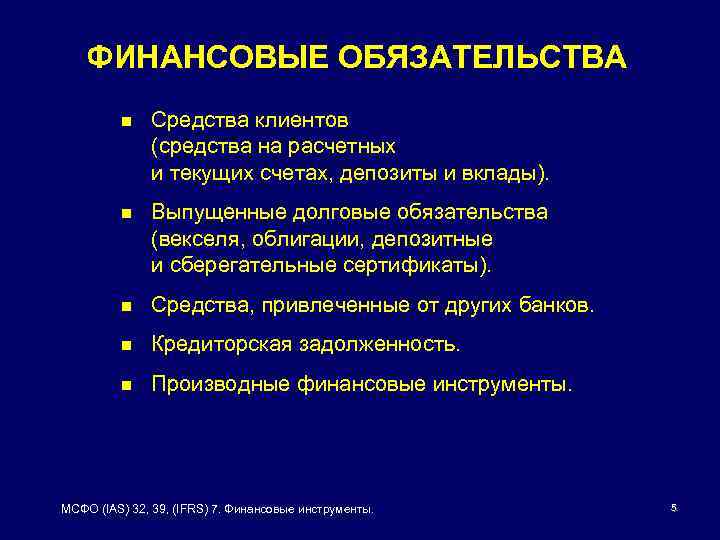 ФИНАНСОВЫЕ ОБЯЗАТЕЛЬСТВА

- Средства клиентов (средства на расчетных и текущих счетах, депозиты и вклады).
- Выпущенные долговые обязательства (векселя, облигации, депозитные и сберегательные сертификаты).
- Средства, привлеченные от других банков.
- Кредиторская задолженность.
- Производные финансовые инструменты.

МСФО (IAS) 32, 39, (IFRS) 7. Финансовые инструменты.

5